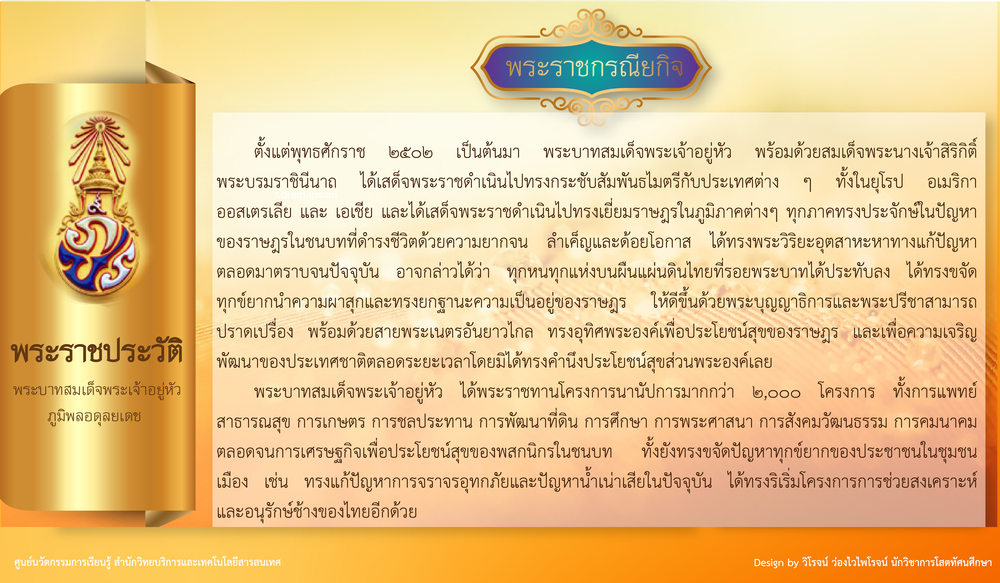 พระราชกรณียกิจ

พระราชประวัติ

พระบาทสมเด็จพระเจ้าอยู่หัว ภูมิพลอดุลยเดช

ตั้งแต่พุทธศักราช ๒๕๐๒ เป็นต้นมา พระบาทสมเด็จพระเจ้าอยู่หัว พร้อมด้วยสมเด็จพระนางเจ้าสิริกิติ์ พระบรมราชินีนาถ ได้เสด็จพระราชดำเนินไปทรงกระชับสัมพันธไมตรีกับประเทศต่าง ๆ ทั้งในยุโรป อเมริกา ออสเตรเลีย และ เอเชีย และได้เสด็จพระราชดำเนินไปทรงเยี่ยมราษฎรในภูมิภาคต่างๆ ทุกภาคทรงประจักษ์ในปัญหาของราษฎรในชนบทที่ดำรงชีวิตด้วยความยากจน ลำเค็ญและด้อยโอกาส ได้ทรงพระวิริยะอุตสาหะหาทางแก้ปัญหาตลอดมาตราบจนปัจจุบัน อาจกล่าวได้ว่า ทุกหนทุกแห่งบนผืนแผ่นดินไทยที่รอยพระบาทได้ประทับลง ได้ทรงขจัดทุกข์ยากนำความผาสุกและทรงยกฐานะความเป็นอยู่ของราษฎร ให้ดีขึ้นด้วยพระบุญญาธิการและพระปรีชาสามารถปราดเปรื่อง พร้อมด้วยสายพระเนตรอันยาวไกล ทรงอุทิศพระองค์เพื่อประโยชน์สุขของราษฎร และเพื่อความเจริญพัฒนาของประเทศชาติตลอดระยะเวลาโดยมิได้ทรงคำนึงประโยชน์สุขส่วนพระองค์เลย

พระบาทสมเด็จพระเจ้าอยู่หัว ได้พระราชทานโครงการนานัปการมากกว่า ๒,๐๐๐ โครงการ ทั้งการแพทย์ สาธารณสุข การเกษตร การชลประทาน การพัฒนาที่ดิน การศึกษา การพระศาสนา การสังคมวัฒนธรรม การคมนาคม ตลอดจนการเศรษฐกิจเพื่อประโยชน์สุขของพสกนิกรในชนบท ทั้งยังทรงขจัดปัญหาทุกข์ยากของประชาชนในชุมชนเมือง เช่น ทรงแก้ปัญหาการจราจรอุทกภัยและปัญหาน้ำเน่าเสียในปัจจุบัน ได้ทรงริเริ่มโครงการการช่วยสงเคราะห์และอนุรักษ์ช้างของไทยอีกด้วย

ศูนย์นวัตกรรมการเรียนรู้ สำนักวิทยบริการและเทคโนโลยีสารสนเทศ

Design by วิโรจน์ ว่องไวไพโรจน์ นักวิชาการโสตทัศนศึกษา